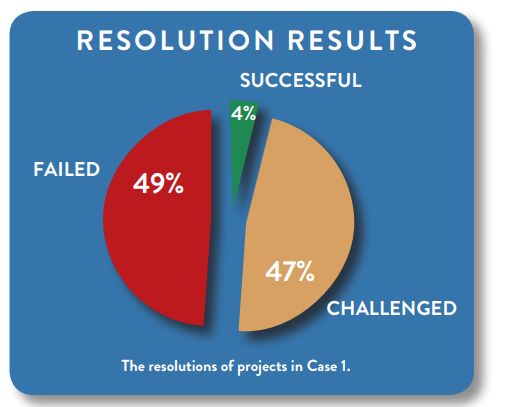 RESOLUTION RESULTS

SUCCESSFUL

4%

FAILED

49%

47%

CHALLENGED

The resolutions of projects in Case 1.